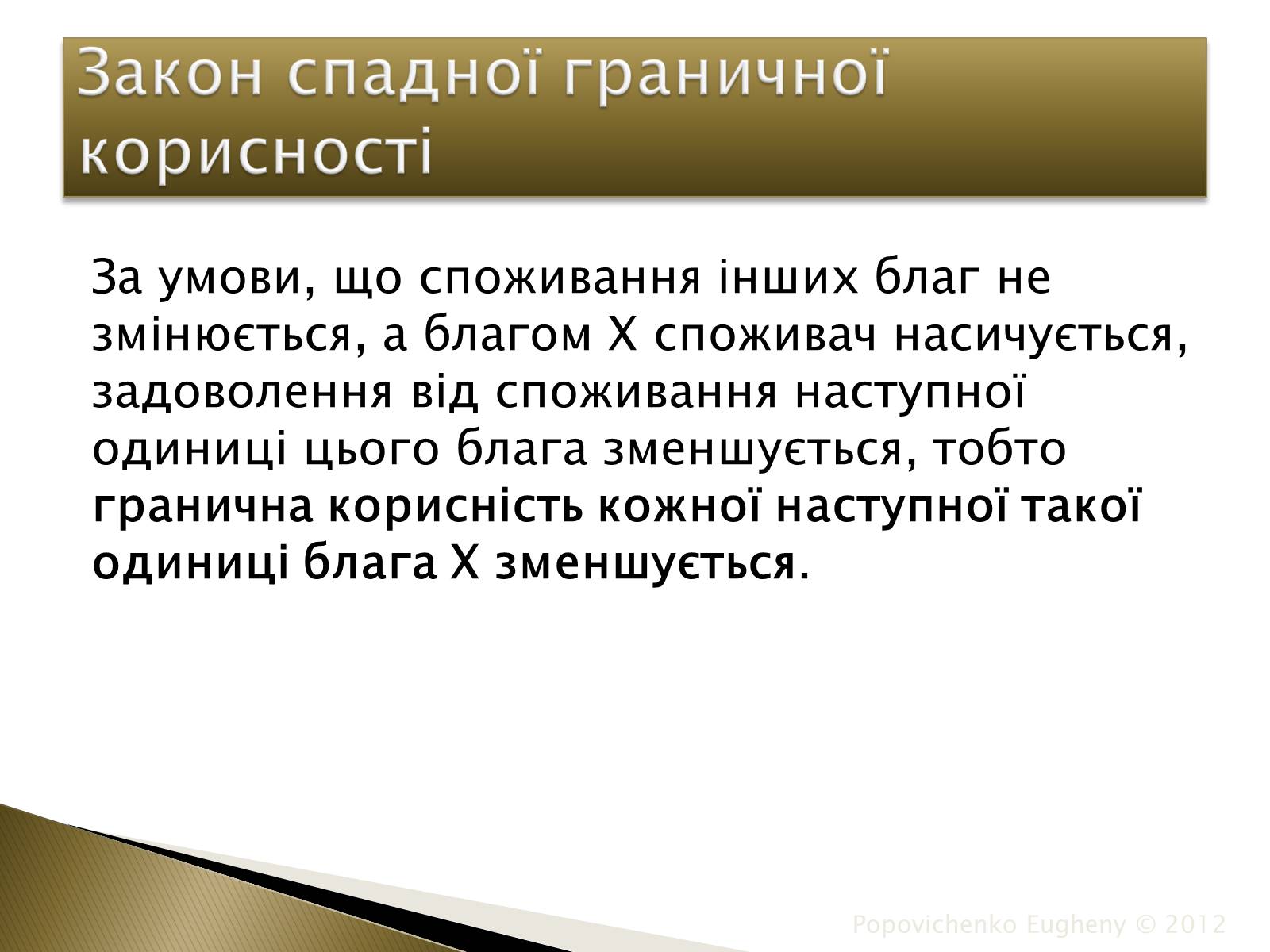 Закон спадної граничної корисності

За умови, що споживання інших благ не змінюється, а благом X споживач насичується, задоволення від споживання наступної одиниці цього блага зменшується, тобто гранична корисність кожної наступної такої одиниці блага X зменшується.

Popovichenko Eugheny © 2012